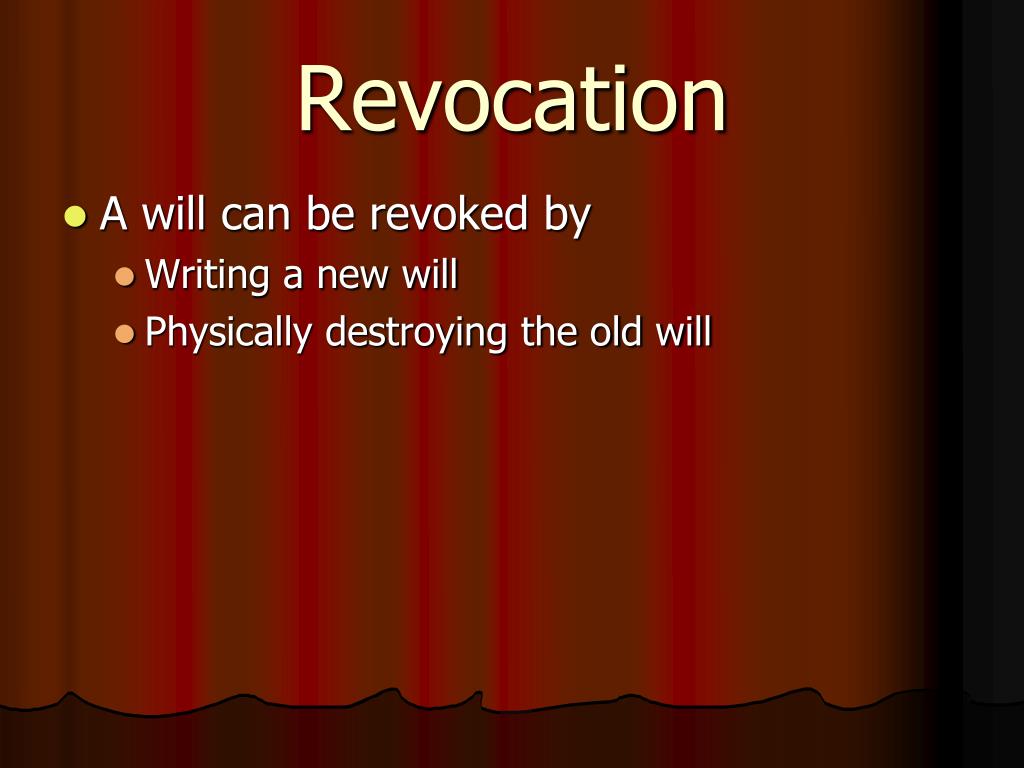 Revocation

- A will can be revoked by
  - Writing a new will
  - Physically destroying the old will